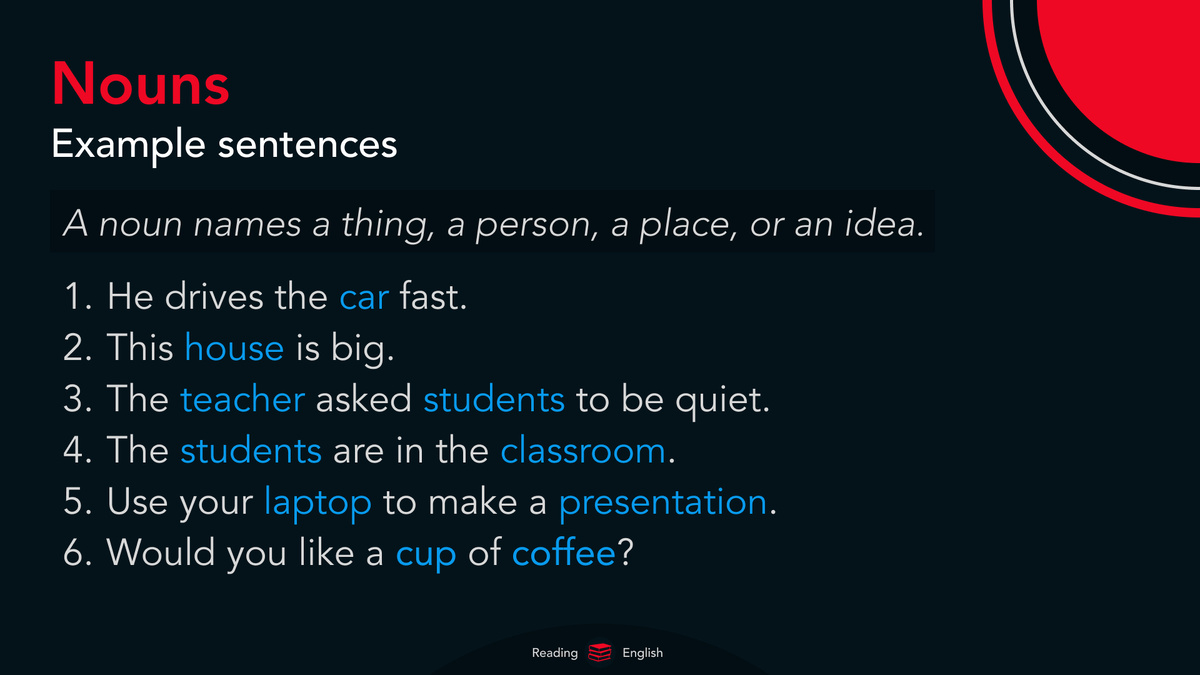 Nouns
Example sentences

A noun names a thing, a person, a place, or an idea.

1. He drives the car fast.
2. This house is big.
3. The teacher asked students to be quiet.
4. The students are in the classroom.
5. Use your laptop to make a presentation.
6. Would you like a cup of coffee?

Reading English